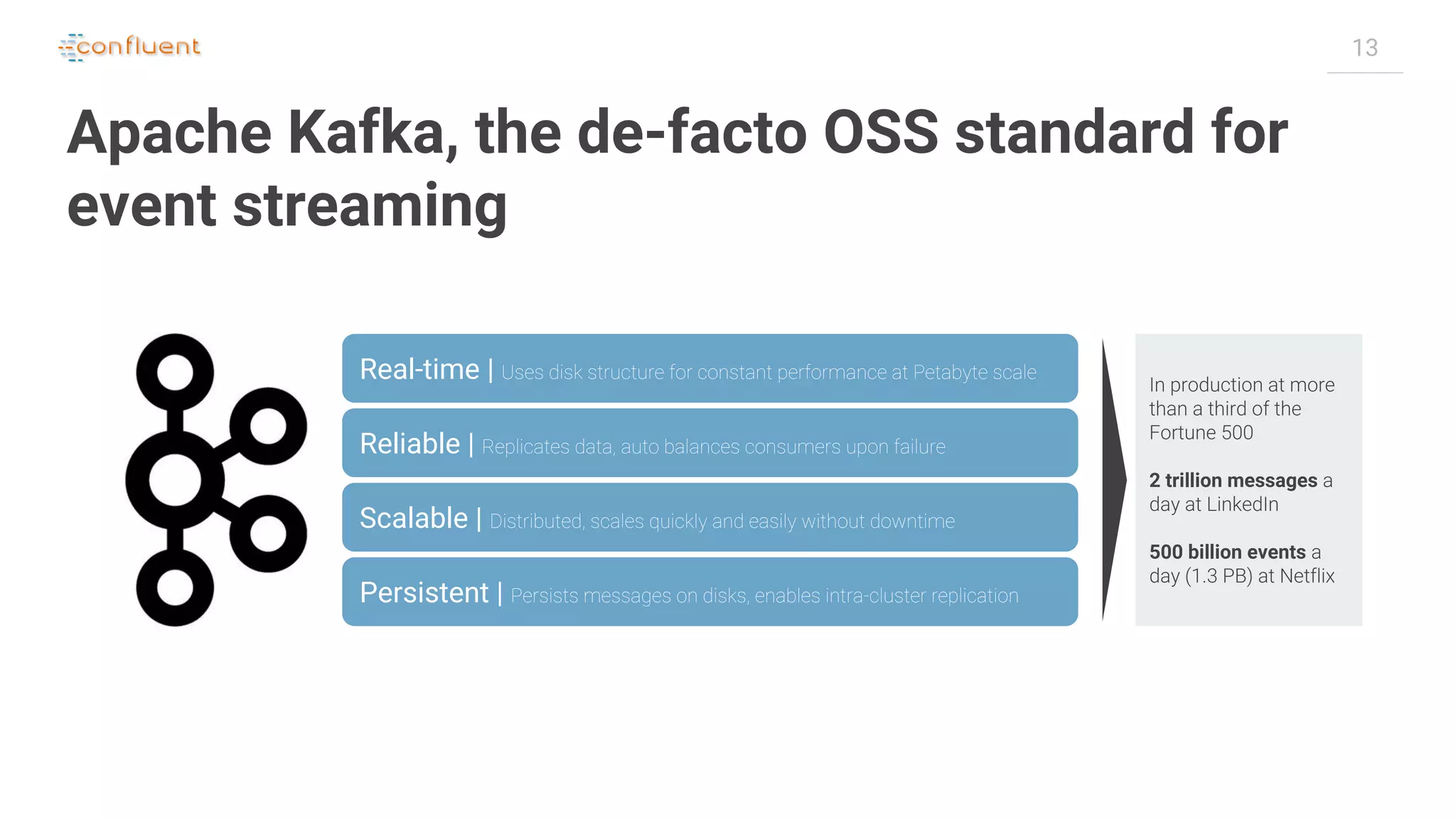 confluent

13

Apache Kafka, the de-facto OSS standard for event streaming

Real-time | Uses disk structure for constant performance at Petabyte scale

Reliable | Replicates data, auto balances consumers upon failure

Scalable | Distributed, scales quickly and easily without downtime

Persistent | Persists messages on disks, enables intra-cluster replication

In production at more than a third of the Fortune 500

2 trillion messages a day at LinkedIn

500 billion events a day (1.3 PB) at Netflix